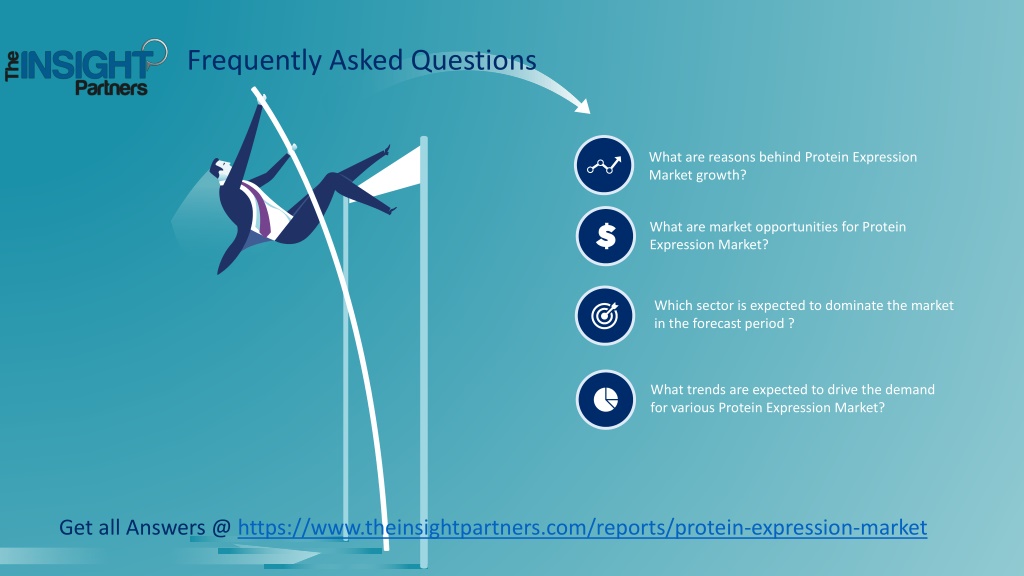 The INSIGHT Partners

Frequently Asked Questions

What are reasons behind Protein Expression Market growth?

What are market opportunities for Protein Expression Market?

Which sector is expected to dominate the market in the forecast period ?

What trends are expected to drive the demand for various Protein Expression Market?

Get all Answers @ https://www.theinsightpartners.com/reports/protein-expression-market